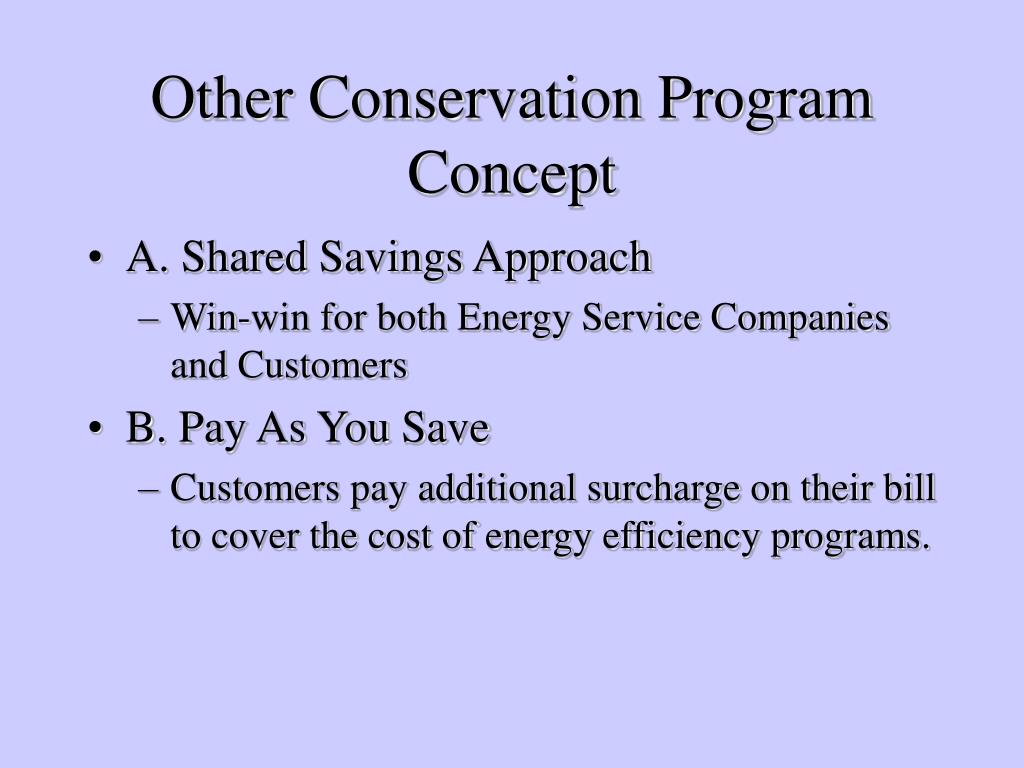 Other Conservation Program Concept

• A. Shared Savings Approach
– Win-win for both Energy Service Companies and Customers
• B. Pay As You Save
– Customers pay additional surcharge on their bill to cover the cost of energy efficiency programs.